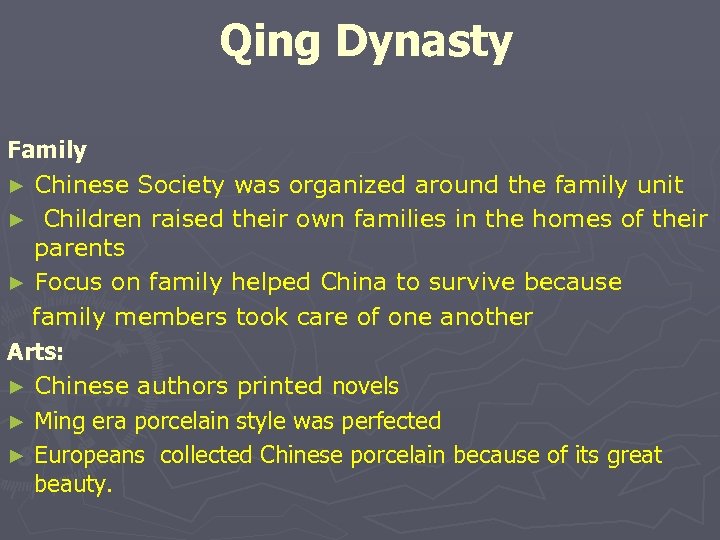 Qing Dynasty

Family

► Chinese Society was organized around the family unit

► Children raised their own families in the homes of their parents

► Focus on family helped China to survive because family members took care of one another

Arts:

► Chinese authors printed novels

► Ming era porcelain style was perfected

► Europeans collected Chinese porcelain because of its great beauty.